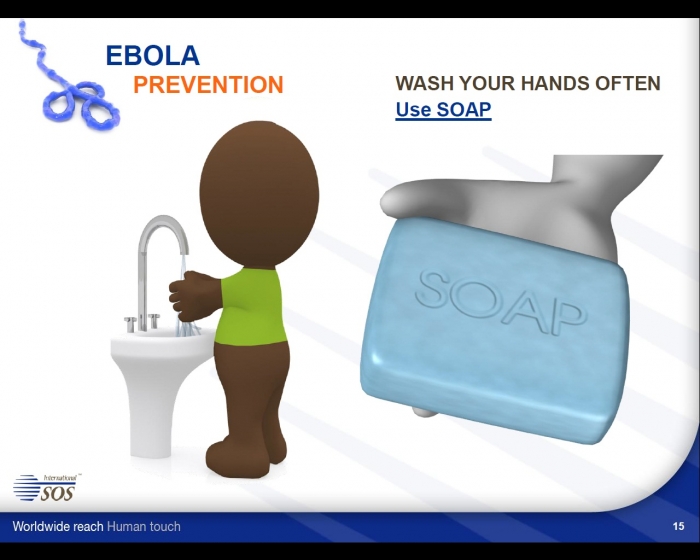 EBOLA
PREVENTION

WASH YOUR HANDS OFTEN
Use SOAP

SOAP

International SOS

Worldwide reach Human touch

15